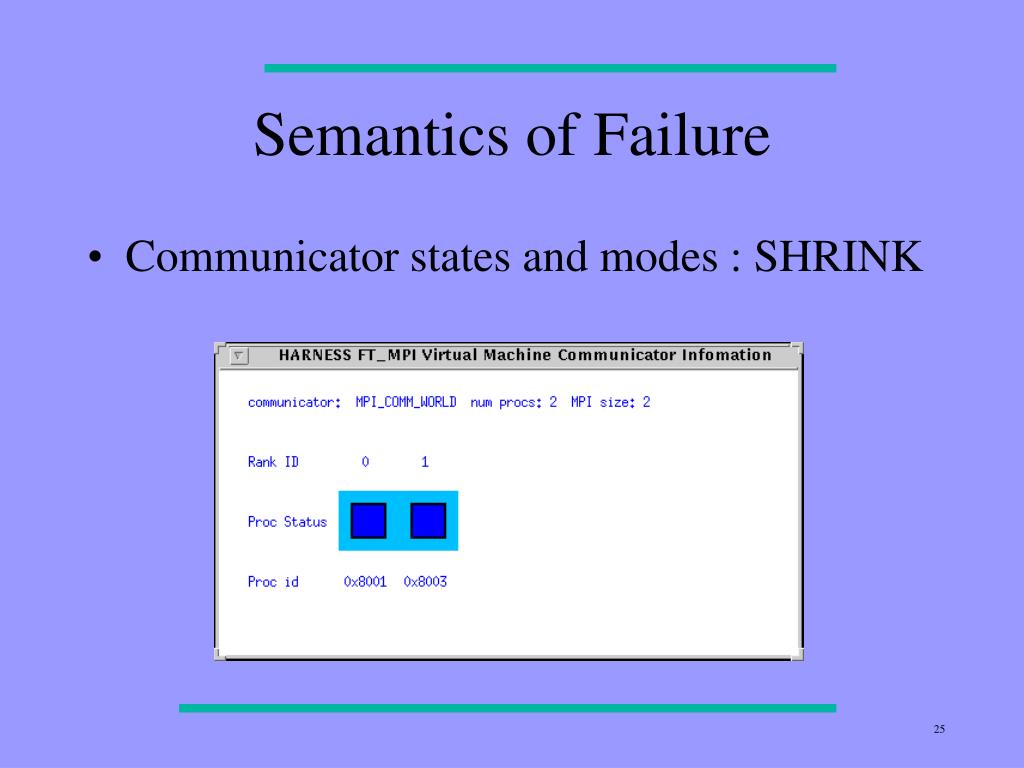 Semantics of Failure

• Communicator states and modes : SHRINK

HARNESS FT_MPI Virtual Machine Communicator Infomation

communicator: MPI_COMM_WORLD num procs: 2 MPI size: 2

Rank ID 0 1

Proc Status

Proc id 0x8001 0x8003

25